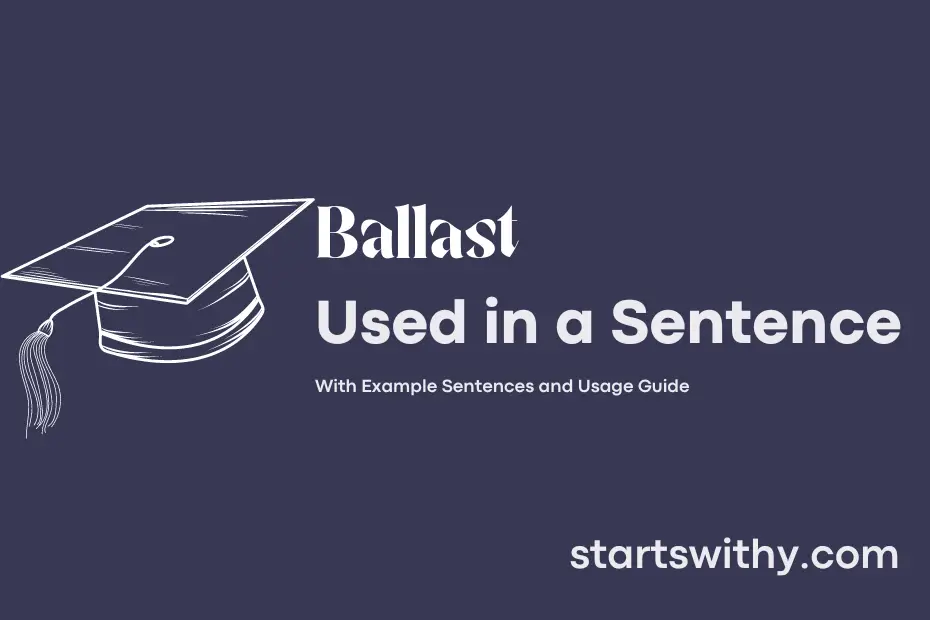 Ballast

Used in a Sentence

With Example Sentences and Usage Guide

startswithy.com